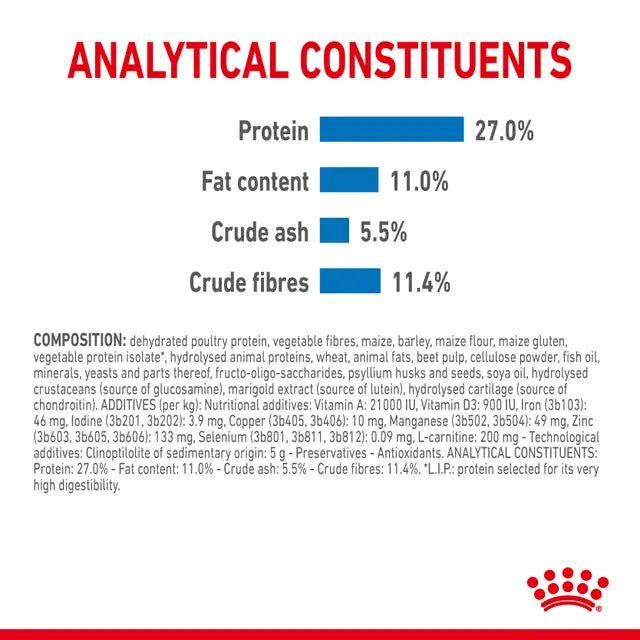 ANALYTICAL CONSTITUENTS

Protein 27.0%

Fat content 11.0%

Crude ash 5.5%

Crude fibres 11.4%

COMPOSITION: dehydrated poultry protein, vegetable fibres, maize, barley, maize flour, maize gluten, vegetable protein isolate*, hydrolysed animal proteins, wheat, animal fats, beet pulp, cellulose powder, fish oil, minerals, yeasts and parts thereof, fructo-oligo-saccharides, psyllium husks and seeds, soya oil, hydrolysed crustaceans (source of glucosamine), marigold extract (source of lutein), hydrolysed cartilage (source of chondroitin). ADDITIVES (per kg): Nutritional additives: Vitamin A: 21000 IU, Vitamin D3: 900 IU, Iron (3b103): 46 mg, Iodine (3b201, 3b202): 3.9 mg, Copper (3b405, 3b406): 10 mg, Manganese (3b502, 3b504): 49 mg, Zinc (3b603, 3b605, 3b606): 133 mg, Selenium (3b801, 3b811, 3b812): 0.09 mg, L-carnitine: 200 mg - Technological additives: Clinoptilolite of sedimentary origin: 5 g - Preservatives - Antioxidants. ANALYTICAL CONSTITUENTS: Protein: 27.0% - Fat content: 11.0% - Crude ash: 5.5% - Crude fibres: 11.4%. *L.I.P.: protein selected for its very high digestibility.